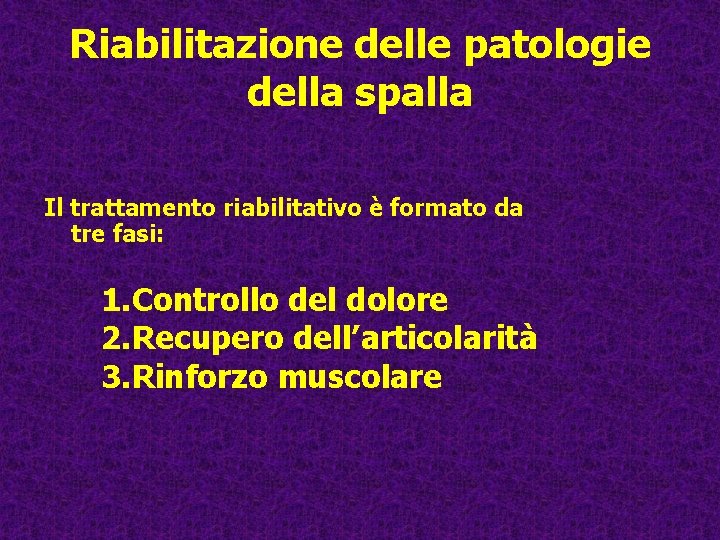 Riabilitazione delle patologie della spalla

Il trattamento riabilitativo è formato da tre fasi:

1.Controllo del dolore
2.Recupero dell'articolarità
3.Rinforzo muscolare